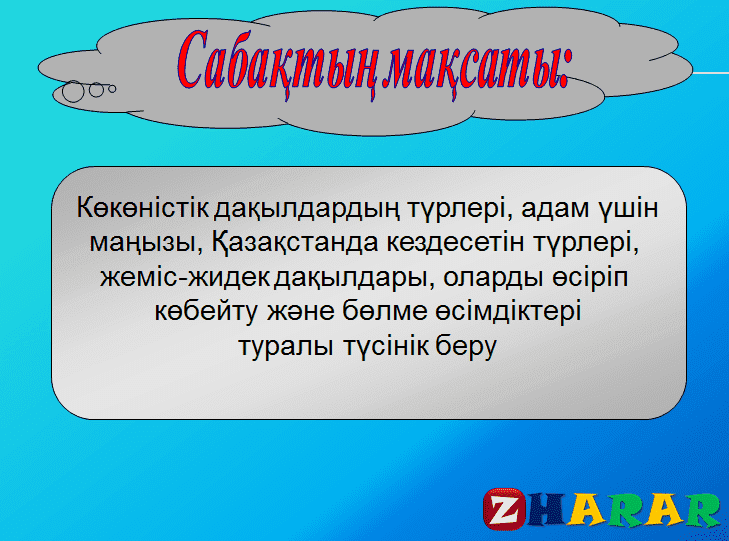 Сабақтың мақсаты:

Көкөністік дақылдардың түрлері, адам үшін маңызы, Қазақстанда кездесетін түрлері, жеміс-жидек дақылдары, оларды өсіріп көбейту және бөлме өсімдіктері туралы түсінік беру

ZHARAR